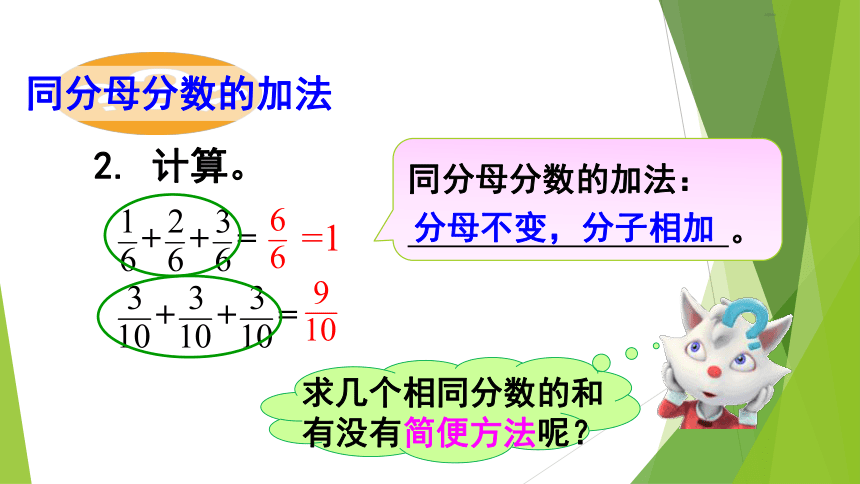 同分母分数的加法

2. 计算。

$\frac{1}{6}+\frac{2}{6}+\frac{3}{6}=\frac{6}{6}=1$

$\frac{3}{10}+\frac{3}{10}+\frac{3}{10}=\frac{9}{10}$

同分母分数的加法：
分母不变，分子相加。

求几个相同分数的和有没有简便方法呢？